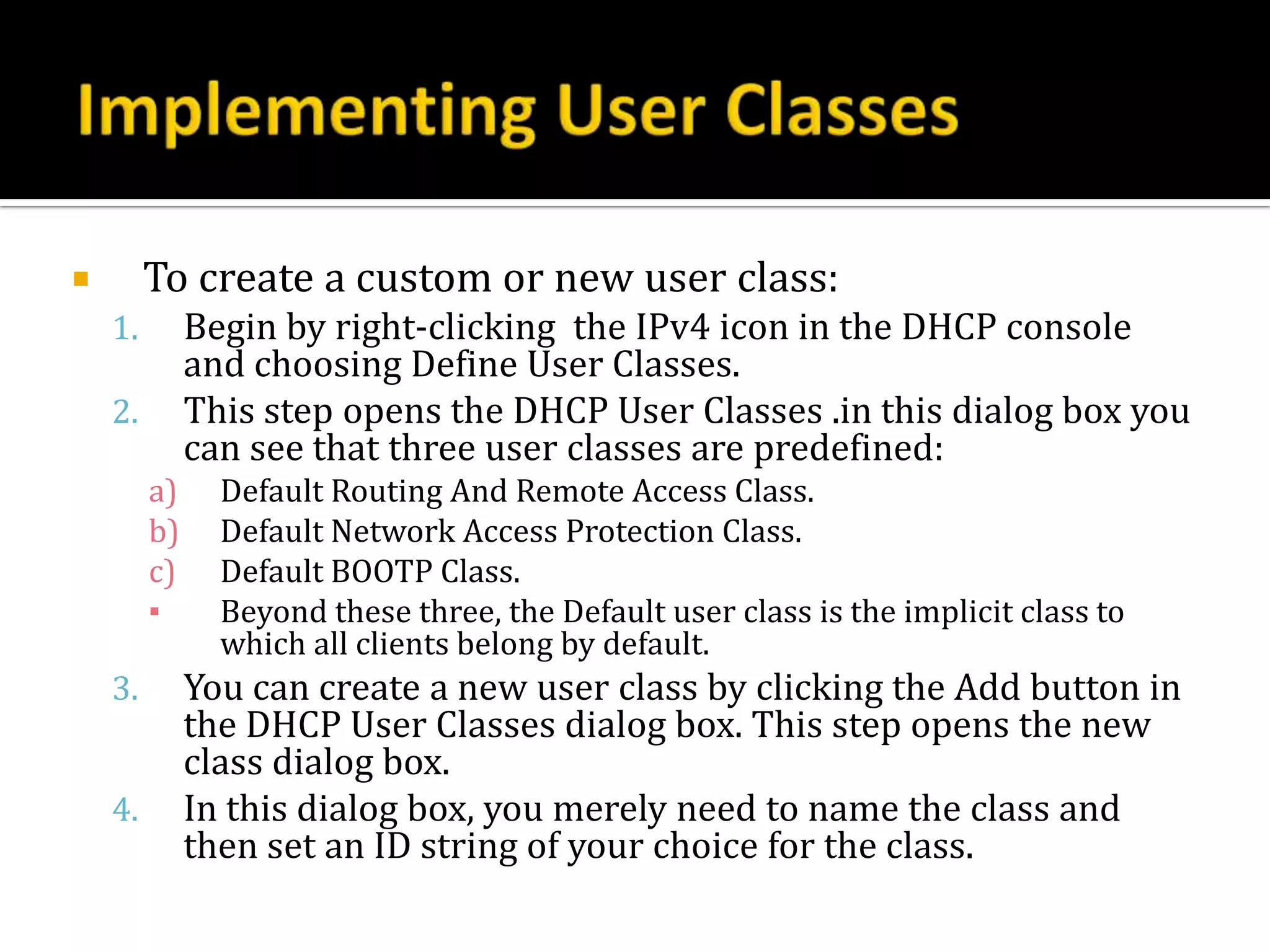 Implementing User Classes

▪ To create a custom or new user class:

1. Begin by right-clicking the IPv4 icon in the DHCP console and choosing Define User Classes.
2. This step opens the DHCP User Classes .in this dialog box you can see that three user classes are predefined:
   a) Default Routing And Remote Access Class.
   b) Default Network Access Protection Class.
   c) Default BOOTP Class.
   ▪ Beyond these three, the Default user class is the implicit class to which all clients belong by default.
3. You can create a new user class by clicking the Add button in the DHCP User Classes dialog box. This step opens the new class dialog box.
4. In this dialog box, you merely need to name the class and then set an ID string of your choice for the class.